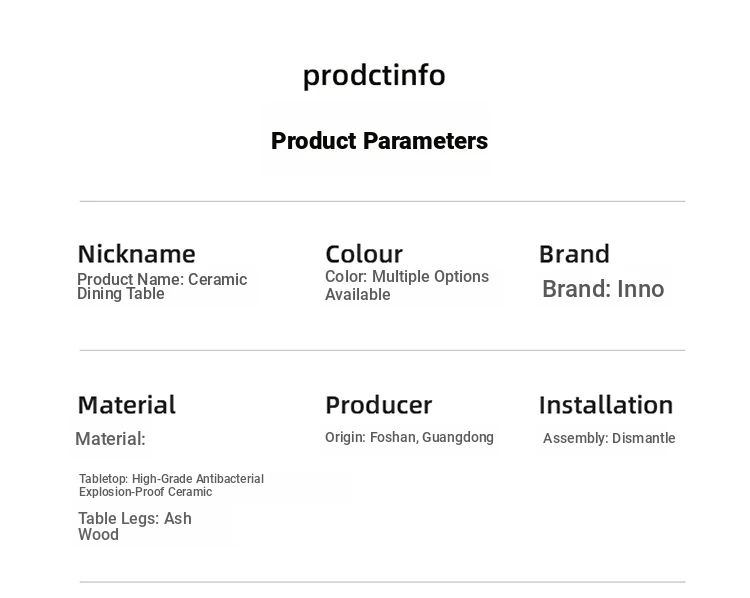 prodctinfo

Product Parameters

Nickname
Product Name: Ceramic Dining Table

Colour
Color: Multiple Options Available

Brand
Brand: Inno

Material
Material:

Tabletop: High-Grade Antibacterial Explosion-Proof Ceramic

Table Legs: Ash Wood

Producer
Origin: Foshan, Guangdong

Installation
Assembly: Dismantle